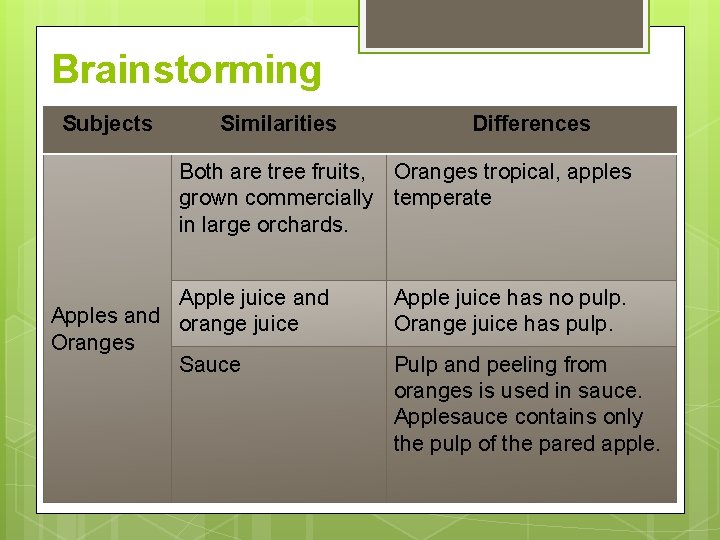 Brainstorming

| Subjects | Similarities | Differences |
|---|---|---|
| Apples and Oranges | Both are tree fruits, grown commercially in large orchards. | Oranges tropical, apples temperate |
| | Apple juice and orange juice | Apple juice has no pulp. Orange juice has pulp. |
| | Sauce | Pulp and peeling from oranges is used in sauce. Applesauce contains only the pulp of the pared apple. |